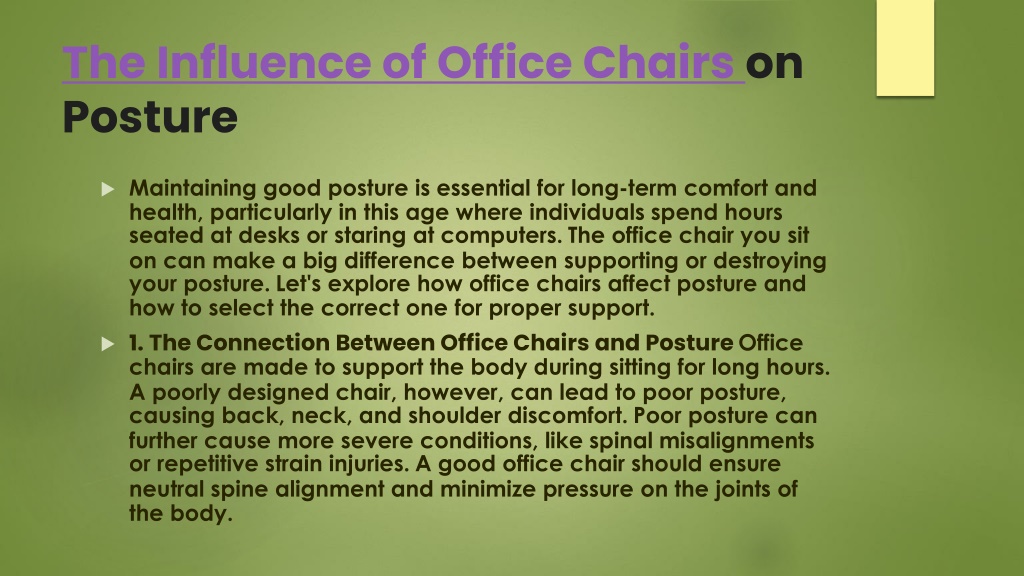 The Influence of Office Chairs on Posture

Maintaining good posture is essential for long-term comfort and health, particularly in this age where individuals spend hours seated at desks or staring at computers. The office chair you sit on can make a big difference between supporting or destroying your posture. Let's explore how office chairs affect posture and how to select the correct one for proper support.

1. The Connection Between Office Chairs and Posture Office chairs are made to support the body during sitting for long hours. A poorly designed chair, however, can lead to poor posture, causing back, neck, and shoulder discomfort. Poor posture can further cause more severe conditions, like spinal misalignments or repetitive strain injuries. A good office chair should ensure neutral spine alignment and minimize pressure on the joints of the body.